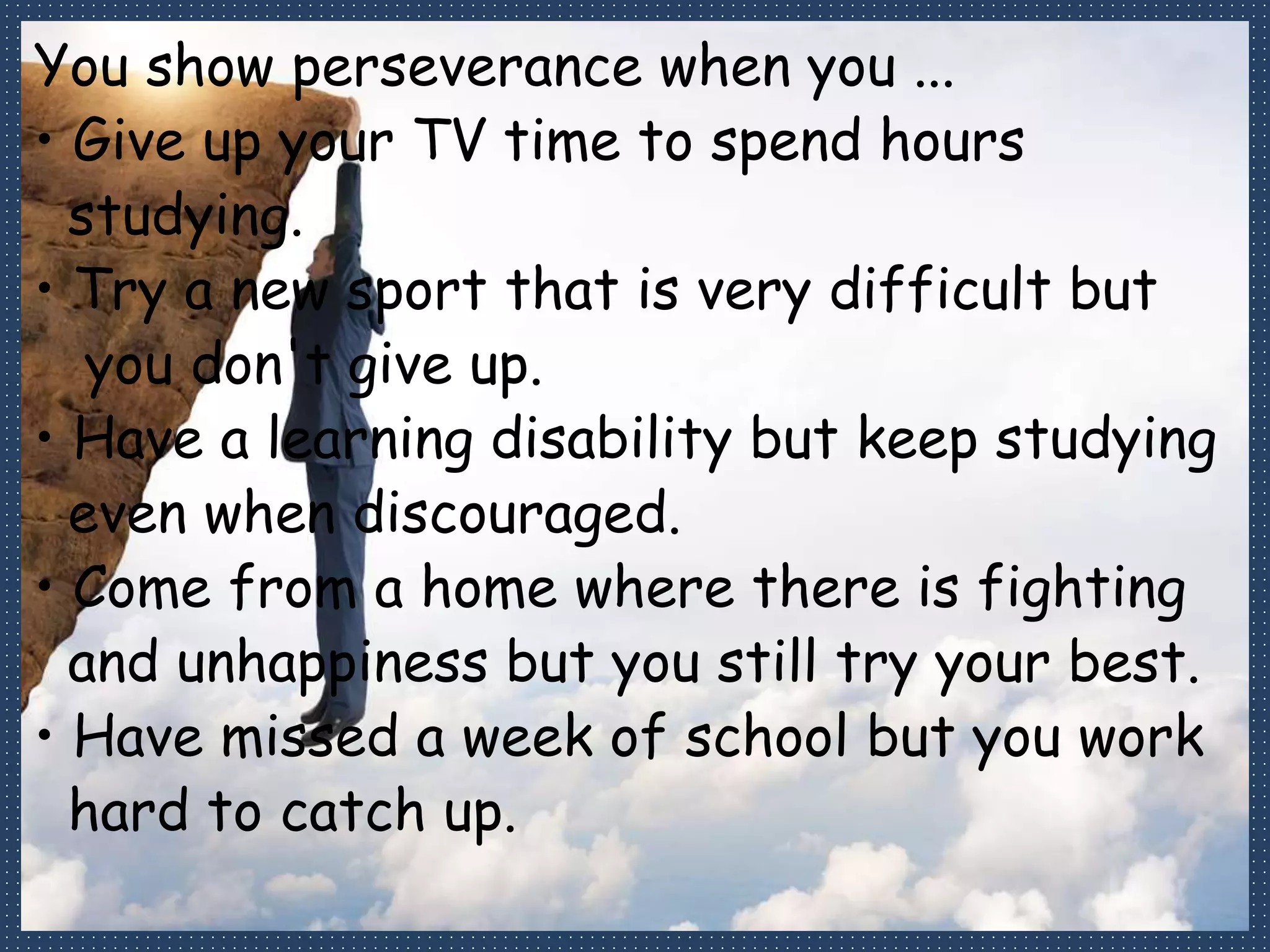 You show perseverance when you ...

• Give up your TV time to spend hours studying.
• Try a new sport that is very difficult but you don't give up.
• Have a learning disability but keep studying even when discouraged.
• Come from a home where there is fighting and unhappiness but you still try your best.
• Have missed a week of school but you work hard to catch up.